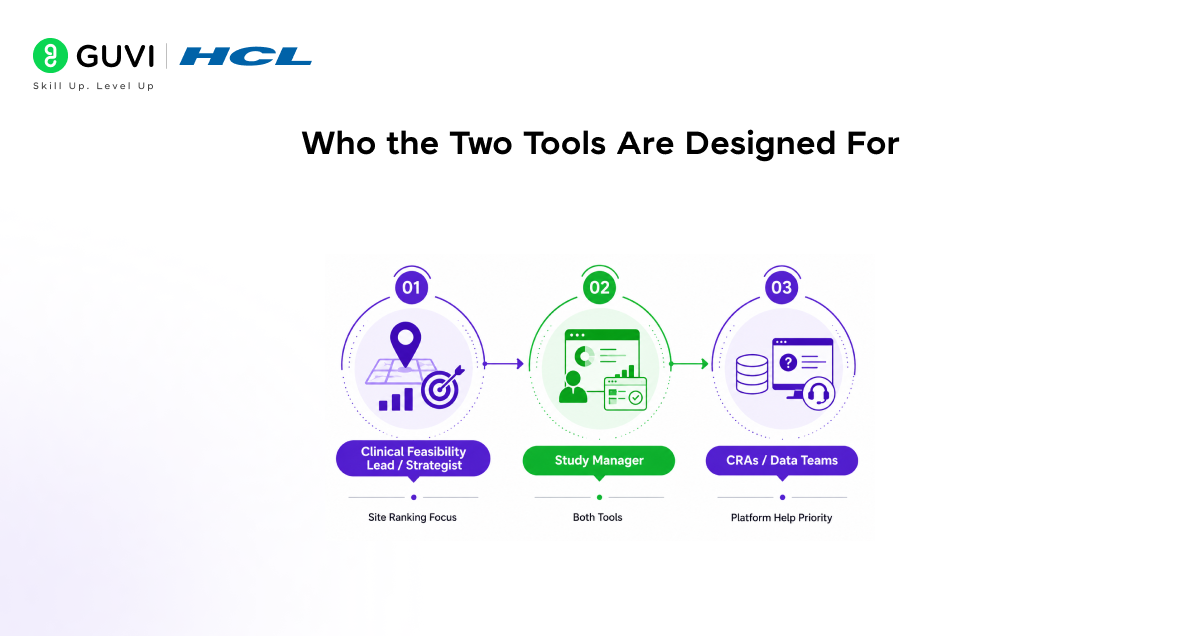 GUVI | HCL
Skill Up. Level Up

Who the Two Tools Are Designed For

01
Clinical Feasibility Lead / Strategist
Site Ranking Focus

02
Study Manager
Both Tools

03
CRAs / Data Teams
Platform Help Priority